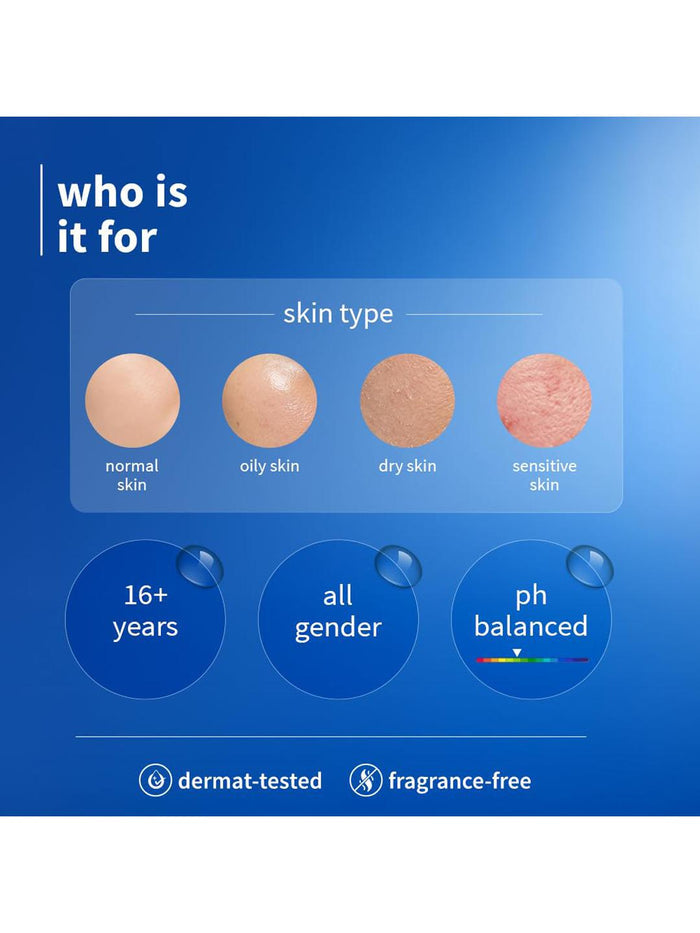 who is it for

skin type

normal skin

oily skin

dry skin

sensitive skin

16+ years

all gender

ph balanced

dermat-tested

fragrance-free